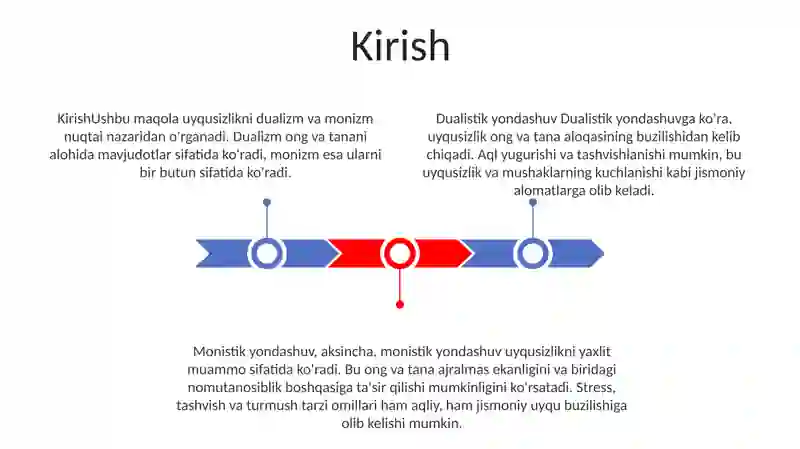 Kirish

KirishUshbu maqola uyqusizlikni dualizm va monizm nuqtai nazaridan o'rganadi. Dualizm ong va tanani alohida mavjudotlar sifatida ko'radi, monizm esa ularni bir butun sifatida ko'radi.

Dualistik yondashuv Dualistik yondashuvga ko'ra, uyqusizlik ong va tana aloqasining buzilishidan kelib chiqadi. Aql yugurishi va tashvishlanishi mumkin, bu uyqusizlik va mushaklarning kuchlanishi kabi jismoniy alomatlarga olib keladi.

Monistik yondashuv, aksincha, monistik yondashuv uyqusizlikni yaxlit muammo sifatida ko'radi. Bu ong va tana ajralmas ekanligini va biridagi nomutanosiblik boshqasiga ta'sir qilishi mumkinligini ko'rsatadi. Stress, tashvish va turmush tarzi omillari ham aqliy, ham jismoniy uyqu buzilishiga olib kelishi mumkin.